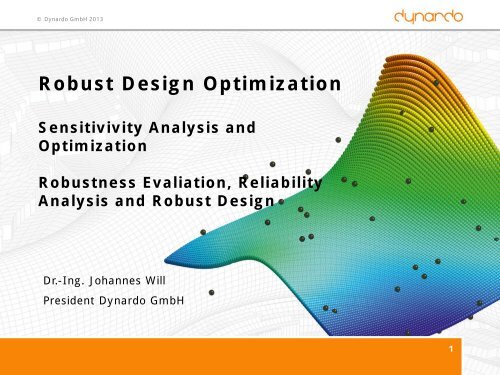 © Dynardo GmbH 2013

dynardo

Robust Design Optimization

Sensitivivity Analysis and Optimization

Robustness Evaliation, Reliability Analysis and Robust Design

Dr.-Ing. Johannes Will

President Dynardo GmbH

1